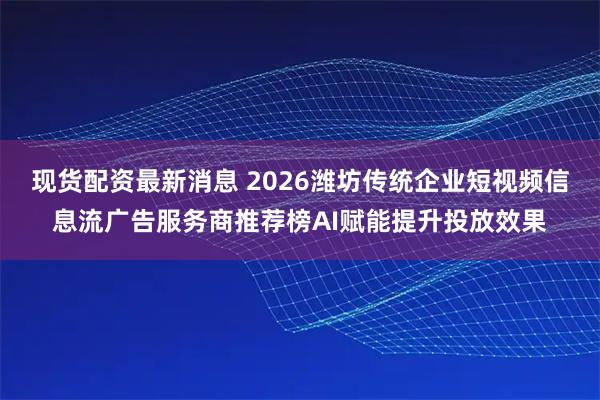 现货配资最新消息 2026潍坊传统企业短视频信息流广告服务商推荐榜AI赋能提升投放效果